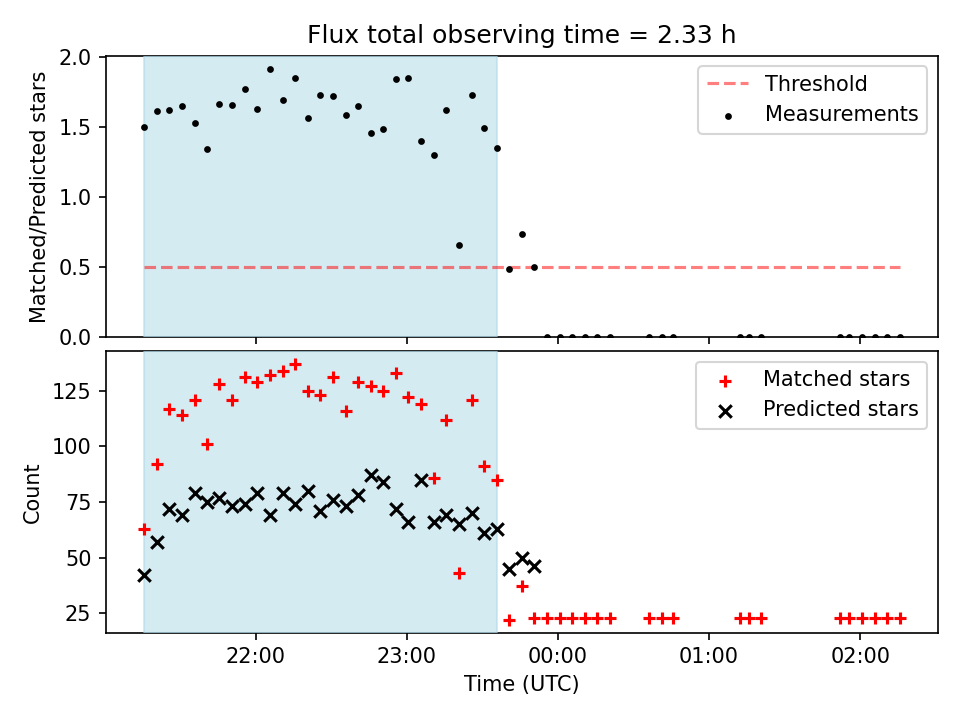 Flux total observing time = 2.33 h

Matched/Predicted stars

2.0
1.5
1.0
0.5
0.0

Threshold
Measurements

Count

125
100
75
50
25

Matched stars
Predicted stars

22:00
23:00
00:00
01:00
02:00

Time (UTC)